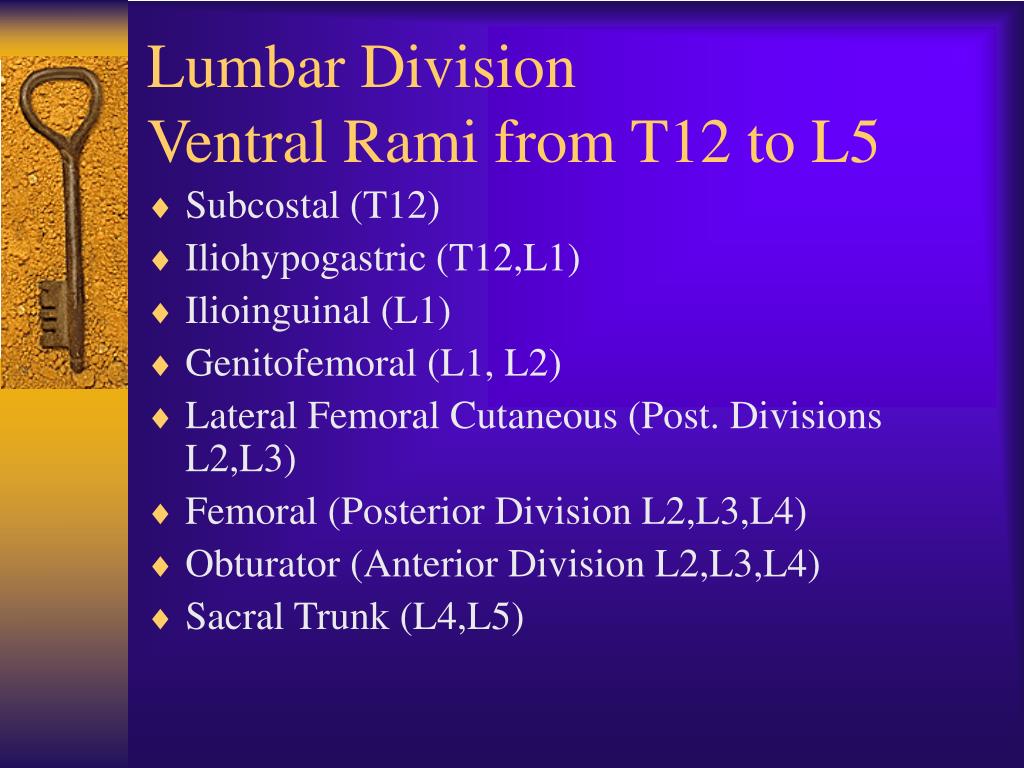 Lumbar Division
Ventral Rami from T12 to L5

♦ Subcostal (T12)
♦ Iliohypogastric (T12,L1)
♦ Ilioinguinal (L1)
♦ Genitofemoral (L1, L2)
♦ Lateral Femoral Cutaneous (Post. Divisions L2,L3)
♦ Femoral (Posterior Division L2,L3,L4)
♦ Obturator (Anterior Division L2,L3,L4)
♦ Sacral Trunk (L4,L5)